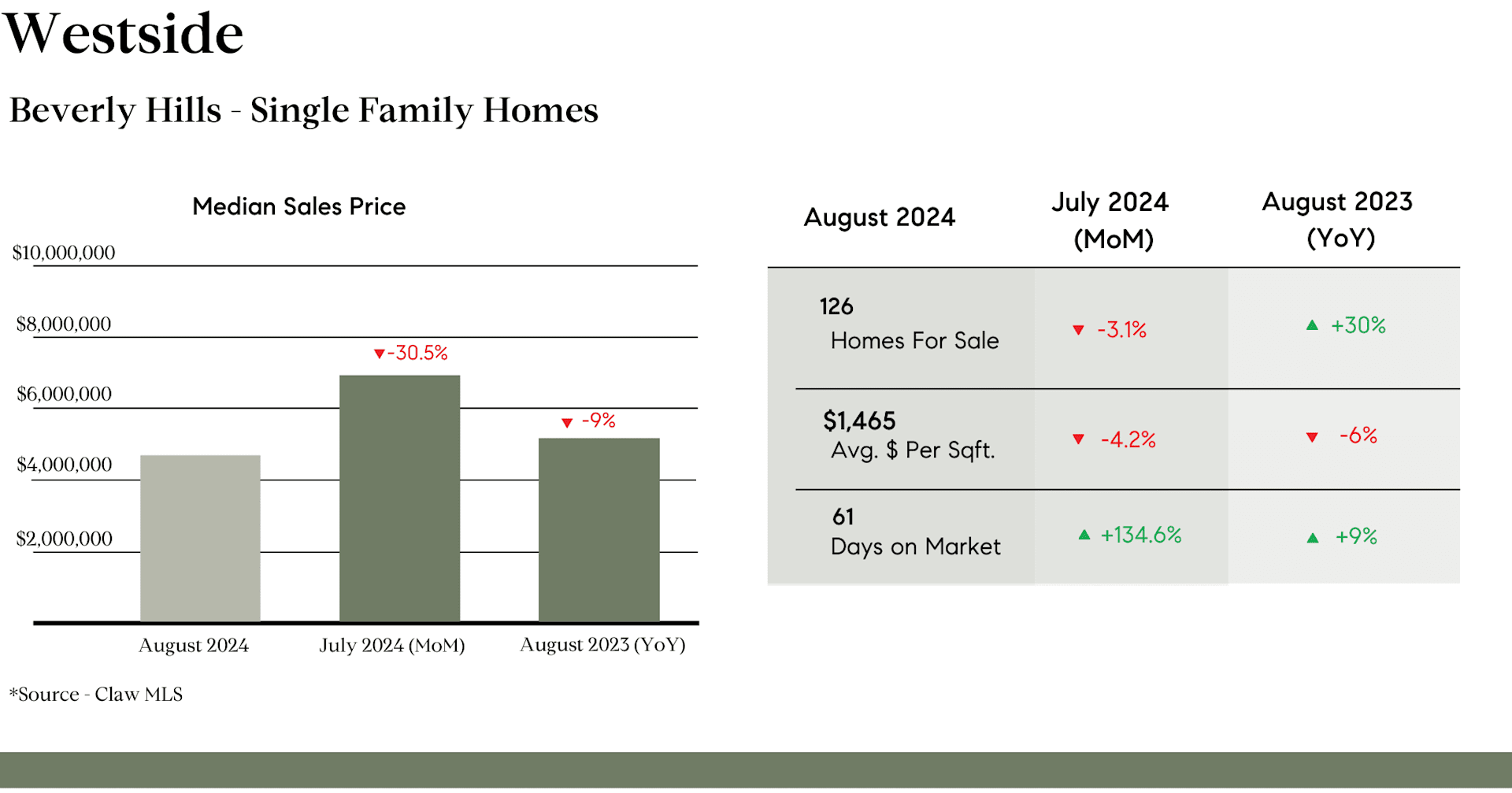 Westside

Beverly Hills - Single Family Homes

Median Sales Price

$10,000,000
$8,000,000
$6,000,000
$4,000,000
$2,000,000

▼-30.5%
▼ -9%

August 2024
July 2024 (MoM)
August 2023 (YoY)

*Source - Claw MLS

| August 2024 | July 2024 (MoM) | August 2023 (YoY) |
|---|---|---|
| 126 Homes For Sale | ▼ -3.1% | ▲ +30% |
| $1,465 Avg. $ Per Sqft. | ▼ -4.2% | ▼ -6% |
| 61 Days on Market | ▲ +134.6% | ▲ +9% |